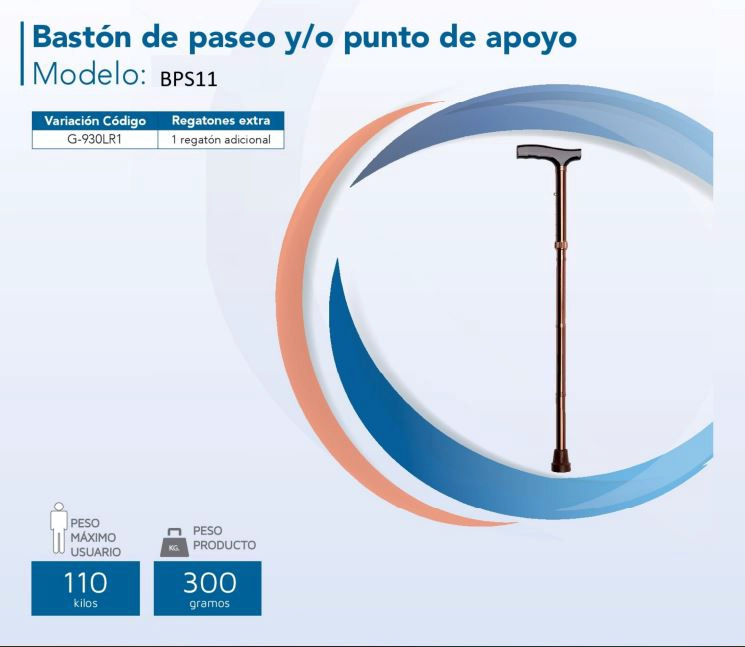 Bastón de paseo y/o punto de apoyo
Modelo: BPS11

| Variación Código | Regatones extra |
|---|---|
| G-930LR1 | 1 regatón adicional |

PESO MÁXIMO USUARIO
110
kilos

KG.
PESO PRODUCTO
300
gramos